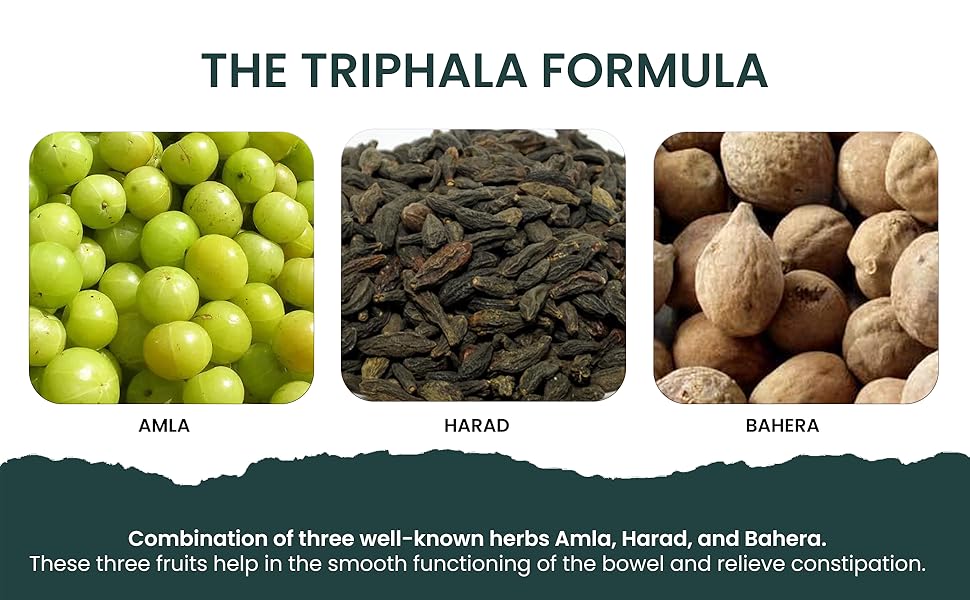 THE TRIPHALA FORMULA

AMLA

HARAD

BAHERA

Combination of three well-known herbs Amla, Harad, and Bahera.
These three fruits help in the smooth functioning of the bowel and relieve constipation.